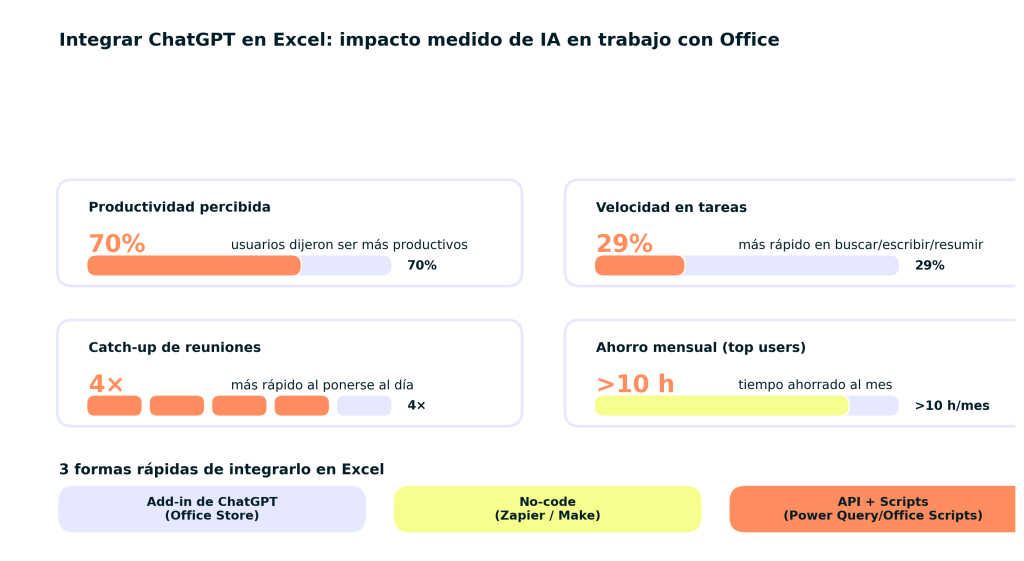 Integrar ChatGPT en Excel: impacto medido de IA en trabajo con Office

Productividad percibida

70% usuarios dijeron ser más productivos

70%

Velocidad en tareas

29% más rápido en buscar/escribir/resumir

29%

Catch-up de reuniones

4× más rápido al ponerse al día

4×

Ahorro mensual (top users)

>10 h tiempo ahorrado al mes

>10 h/mes

3 formas rápidas de integrarlo en Excel

Add-in de ChatGPT (Office Store)

No-code (Zapier / Make)

API + Scripts (Power Query/Office Scripts)